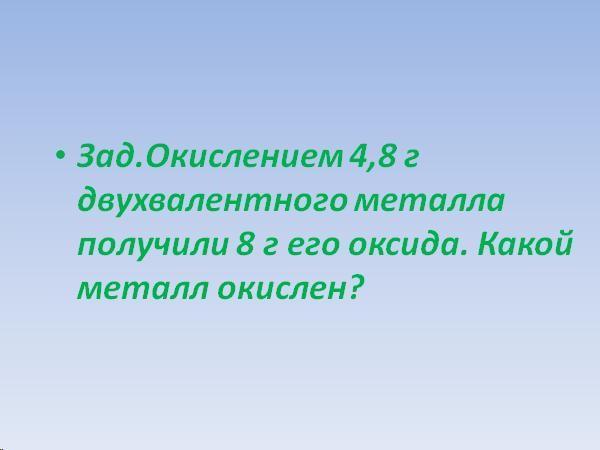 • Зад.Окислением 4,8 г двухвалентного металла получили 8 г его оксида. Какой металл окислен?